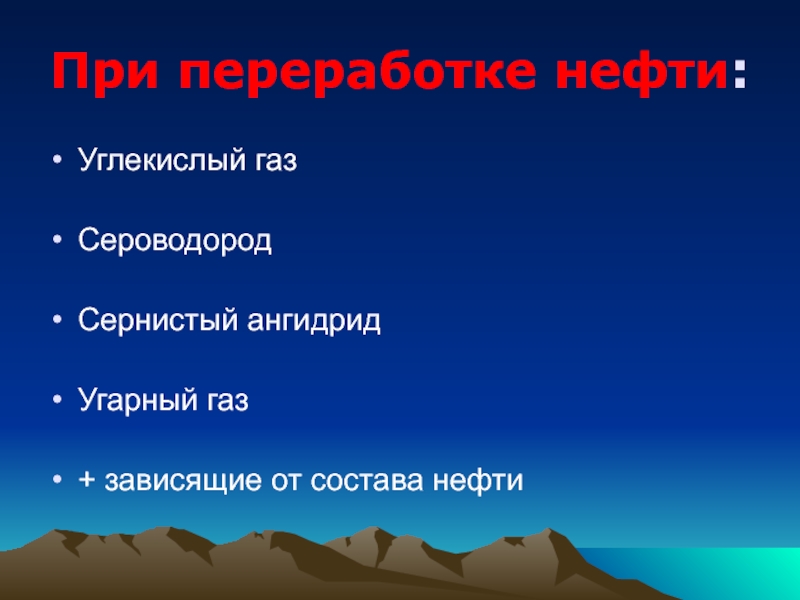 При переработке нефти:

• Углекислый газ

• Сероводород

• Сернистый ангидрид

• Угарный газ

• + зависящие от состава нефти